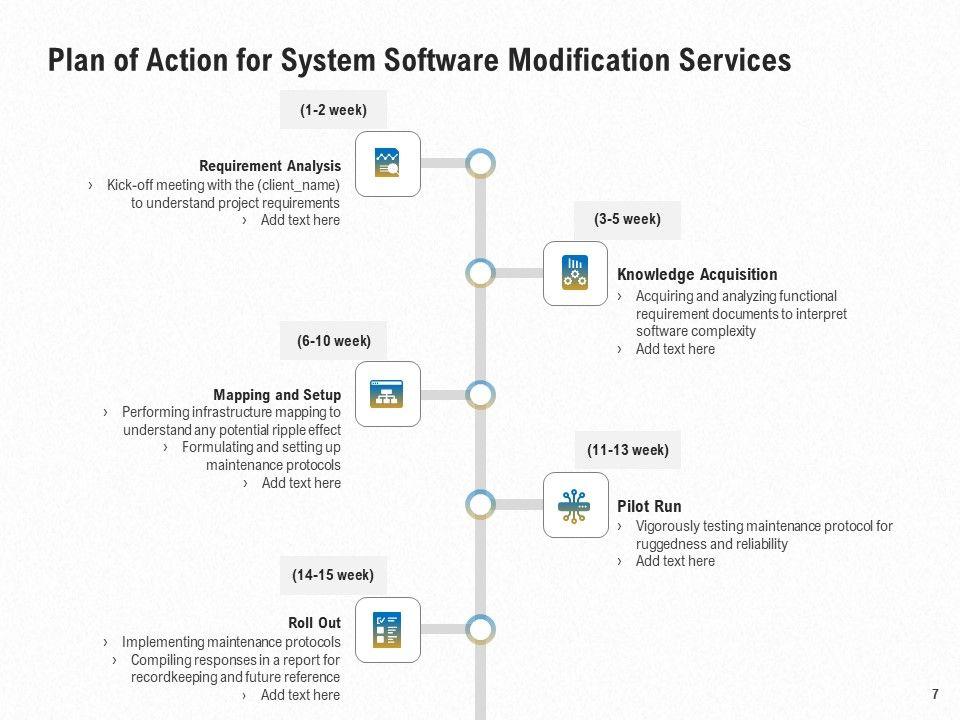 Plan of Action for System Software Modification Services

(1-2 week)

Requirement Analysis
› Kick-off meeting with the (client_name) to understand project requirements
› Add text here

(3-5 week)

Knowledge Acquisition
› Acquiring and analyzing functional requirement documents to interpret software complexity
› Add text here

(6-10 week)

Mapping and Setup
› Performing infrastructure mapping to understand any potential ripple effect
› Formulating and setting up maintenance protocols
› Add text here

(11-13 week)

Pilot Run
› Vigorously testing maintenance protocol for ruggedness and reliability
› Add text here

(14-15 week)

Roll Out
› Implementing maintenance protocols
› Compiling responses in a report for recordkeeping and future reference
› Add text here

7